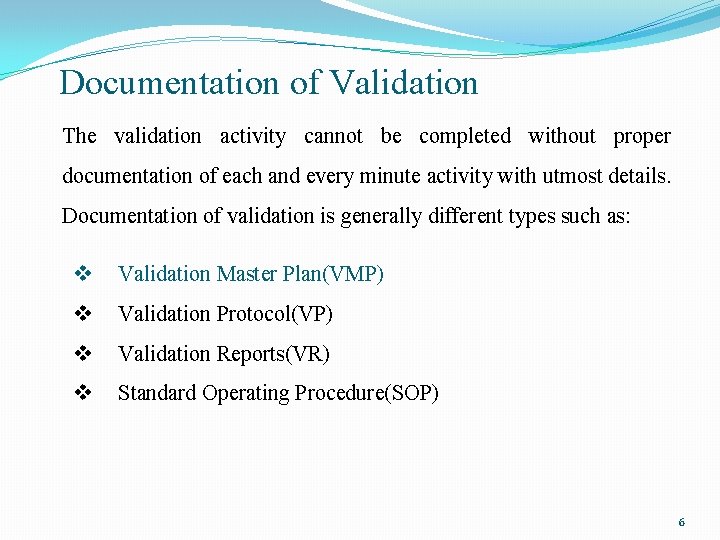 Documentation of Validation

The validation activity cannot be completed without proper documentation of each and every minute activity with utmost details. Documentation of validation is generally different types such as:

❖ Validation Master Plan(VMP)
❖ Validation Protocol(VP)
❖ Validation Reports(VR)
❖ Standard Operating Procedure(SOP)

6